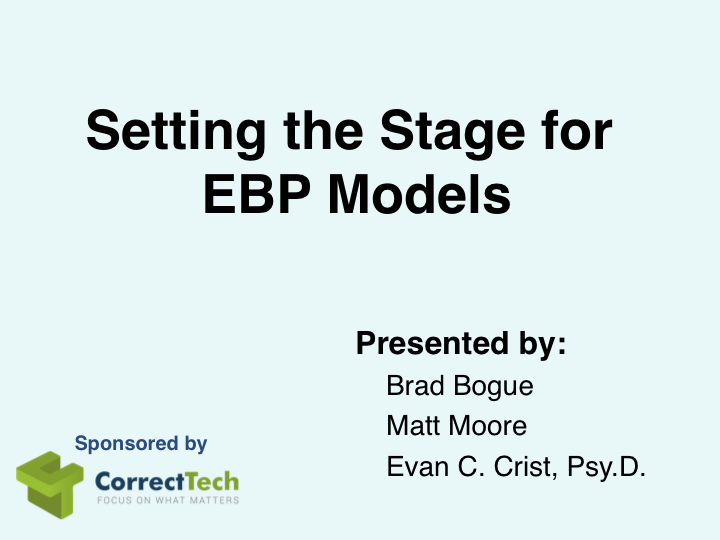 Setting the Stage for EBP Models

Presented by:
Brad Bogue
Matt Moore
Evan C. Crist, Psy.D.

Sponsored by
CorrectTech
FOCUS ON WHAT MATTERS